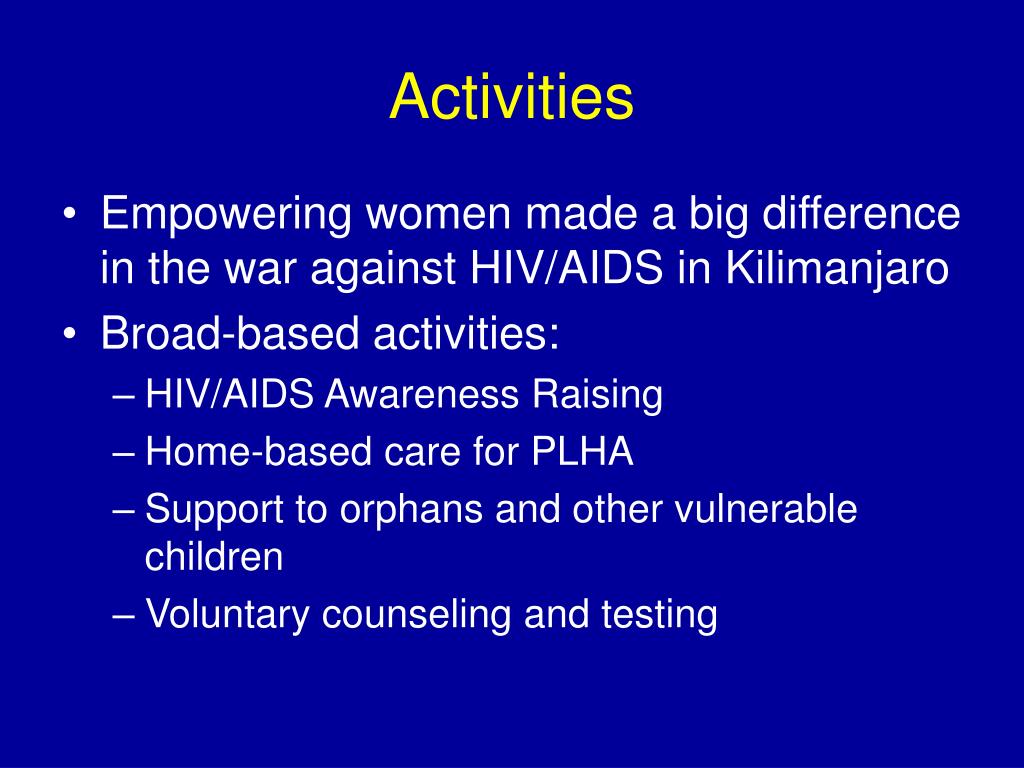 Activities

• Empowering women made a big difference in the war against HIV/AIDS in Kilimanjaro
• Broad-based activities:
– HIV/AIDS Awareness Raising
– Home-based care for PLHA
– Support to orphans and other vulnerable children
– Voluntary counseling and testing